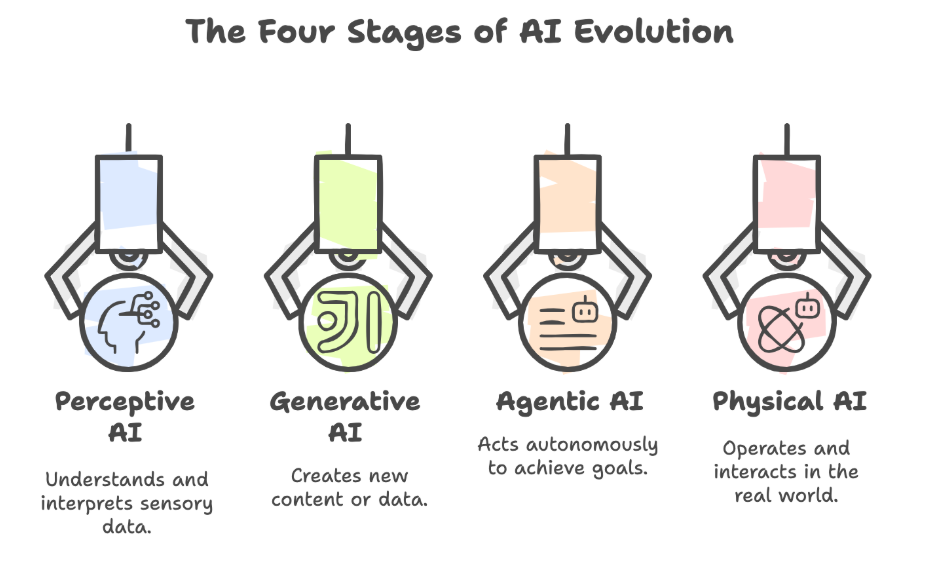 The Four Stages of AI Evolution

Perceptive AI

Understands and interprets sensory data.

Generative AI

Creates new content or data.

Agentic AI

Acts autonomously to achieve goals.

Physical AI

Operates and interacts in the real world.